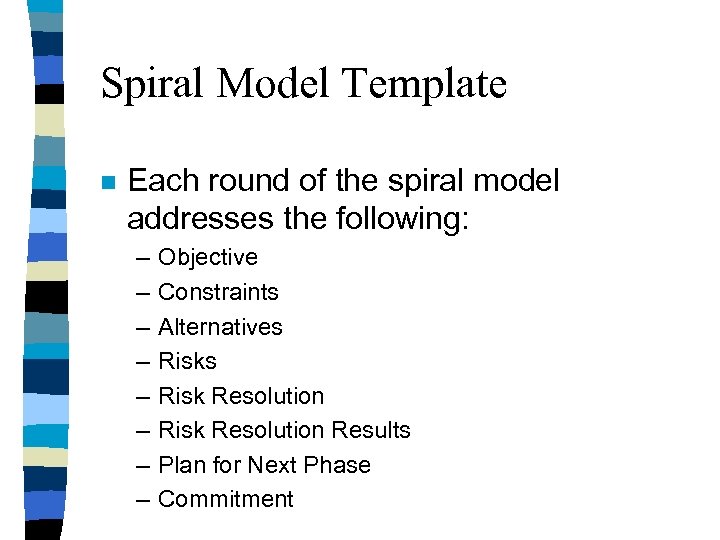 Spiral Model Template

Each round of the spiral model addresses the following:

– Objective
– Constraints
– Alternatives
– Risks
– Risk Resolution
– Risk Resolution Results
– Plan for Next Phase
– Commitment